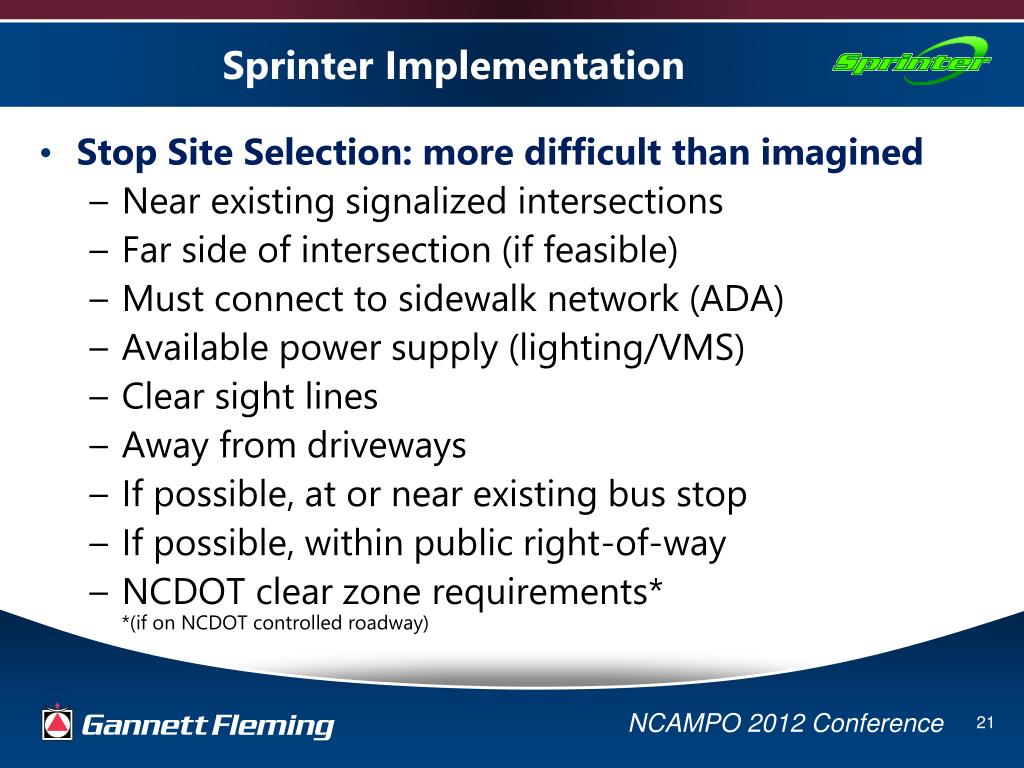 Sprinter Implementation

Sprinter

• Stop Site Selection: more difficult than imagined
– Near existing signalized intersections
– Far side of intersection (if feasible)
– Must connect to sidewalk network (ADA)
– Available power supply (lighting/VMS)
– Clear sight lines
– Away from driveways
– If possible, at or near existing bus stop
– If possible, within public right-of-way
– NCDOT clear zone requirements*
*(if on NCDOT controlled roadway)

Gannett Fleming

NCAMPO 2012 Conference

21